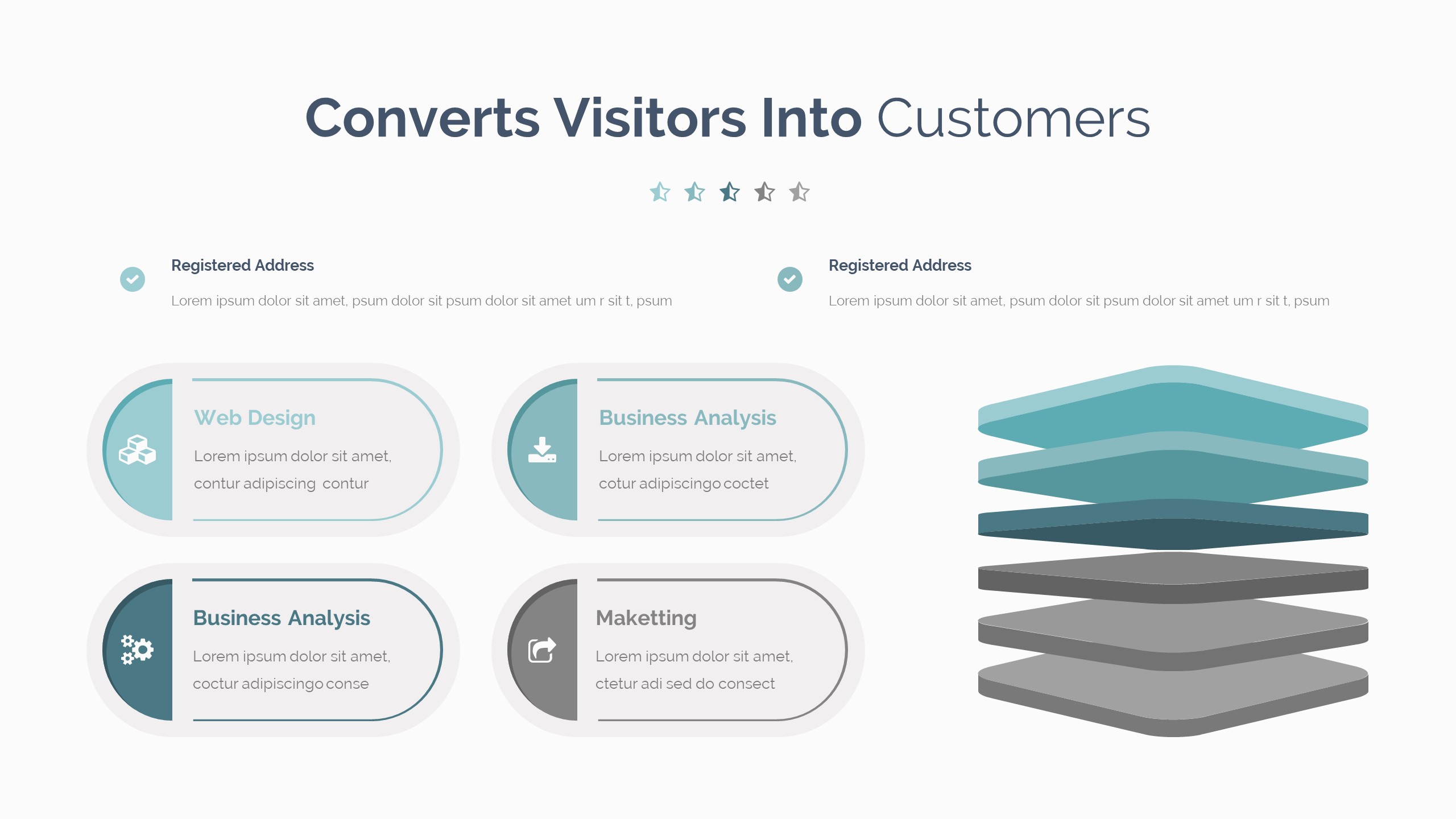 Converts Visitors Into Customers

Registered Address

Lorem ipsum dolor sit amet, psum dolor sit psum dolor sit amet um r sit t, psum

Registered Address

Lorem ipsum dolor sit amet, psum dolor sit psum dolor sit amet um r sit t, psum

Web Design

Lorem ipsum dolor sit amet, contur adipiscing contur

Business Analysis

Lorem ipsum dolor sit amet, cotur adipiscingo coctet

Business Analysis

Lorem ipsum dolor sit amet, coctur adipiscingo conse

Maketting

Lorem ipsum dolor sit amet, ctetur adi sed do consect